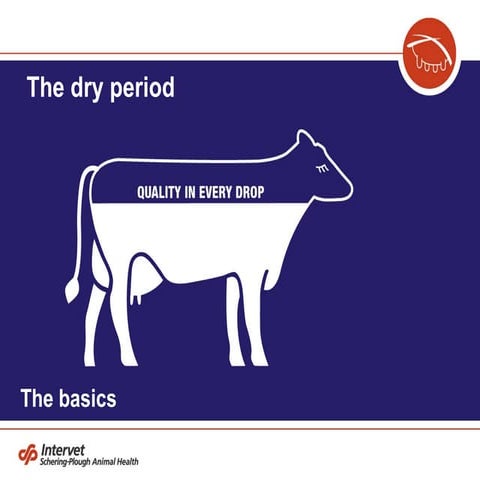 The dry period

QUALITY IN EVERY DROP

The basics

Intervet
Schering-Plough Animal Health